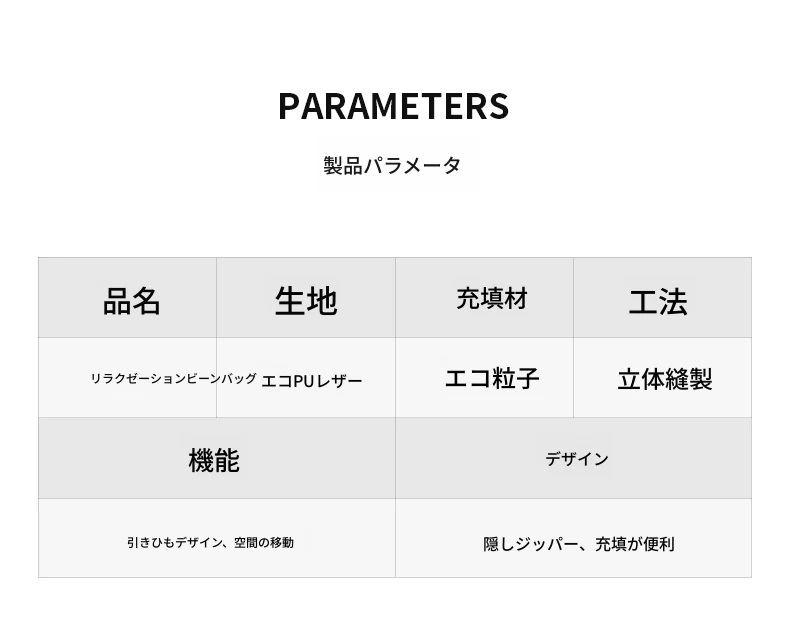 PARAMETERS

製品パラメータ

| 品名 | 生地 | 充填材 | 工法 |
|---|---|---|---|
| リラクゼーションビーンバッグ | エコPUレザー | エコ粒子 | 立体縫製 |

| 機能 | デザイン |
|---|---|
| 引きひもデザイン、空間の移動 | 隠しジッパー、充填が便利 |